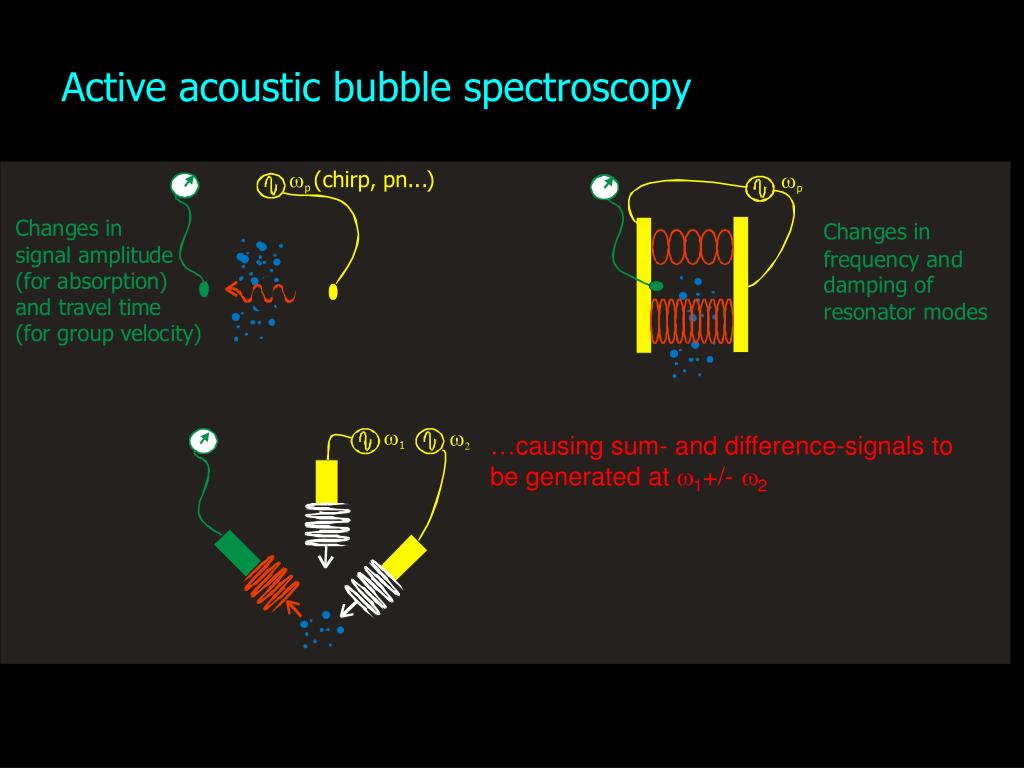 Active acoustic bubble spectroscopy

$\omega_p$ (chirp, pn...)

Changes in signal amplitude (for absorption) and travel time (for group velocity)

$\omega_p$

Changes in frequency and damping of resonator modes

$\omega_1$ $\omega_2$

…causing sum- and difference-signals to be generated at $\omega_1$+/- $\omega_2$